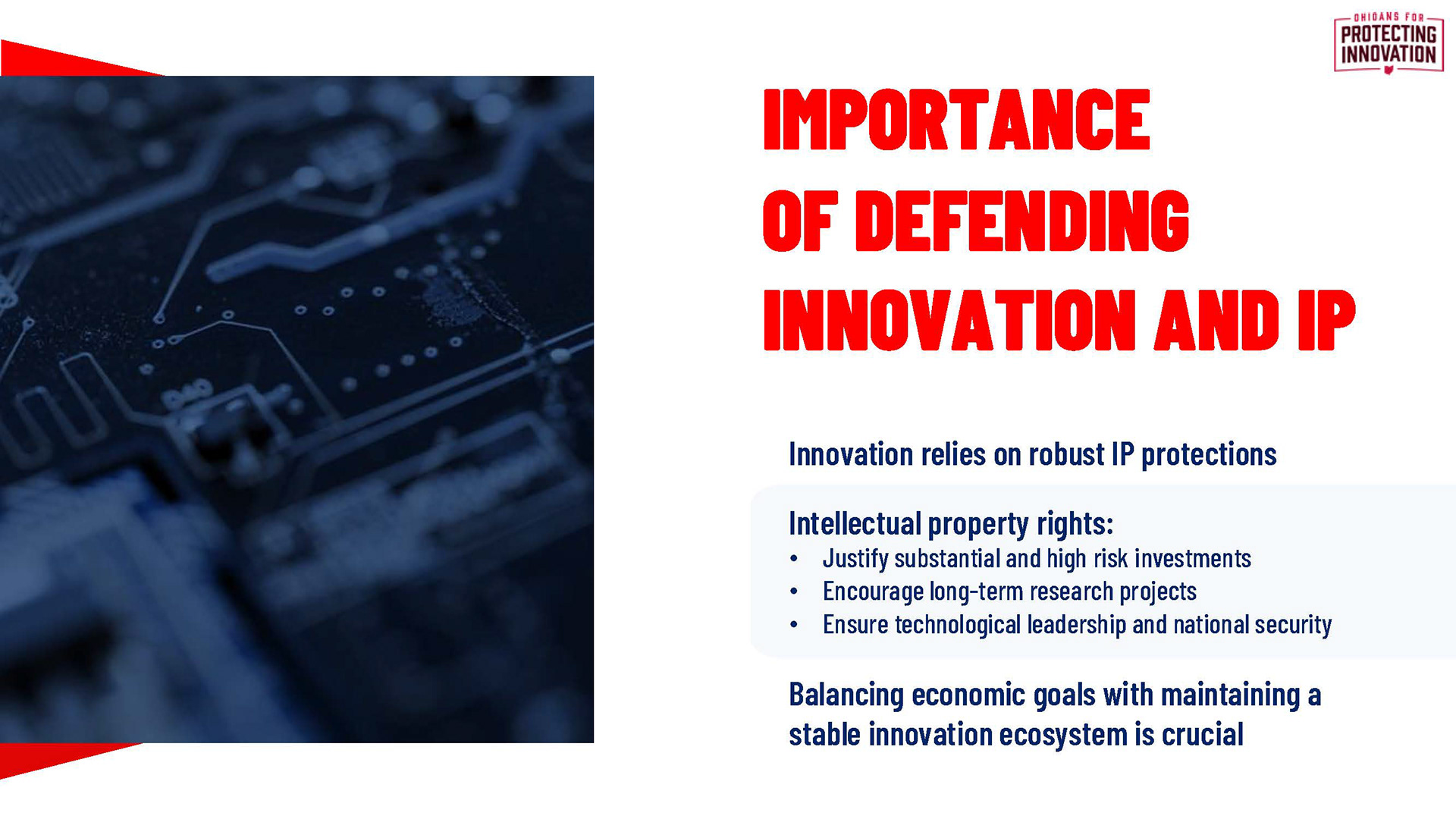 OHIOANS FOR
PROTECTING
INNOVATION

IMPORTANCE
OF DEFENDING
INNOVATION AND IP

Innovation relies on robust IP protections

Intellectual property rights:
• Justify substantial and high risk investments
• Encourage long-term research projects
• Ensure technological leadership and national security

Balancing economic goals with maintaining a stable innovation ecosystem is crucial